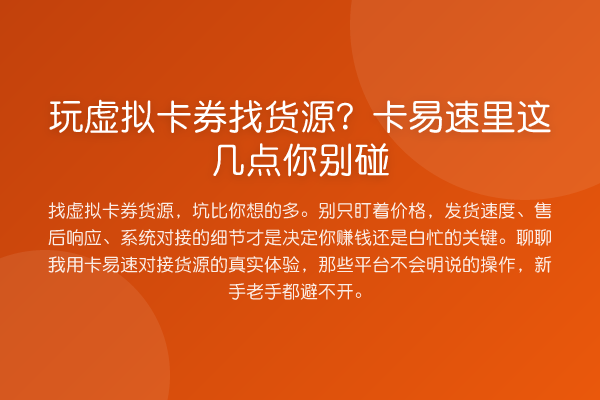 玩虚拟卡券找货源？卡易速里这几点你别碰

找虚拟卡券货源，坑比你想的多。别只盯着价格，发货速度、售后响应、系统对接的细节才是决定你赚钱还是白忙的关键。聊聊我用卡易速对接货源的真实体验，那些平台不会明说的操作，新手老手都避不开。